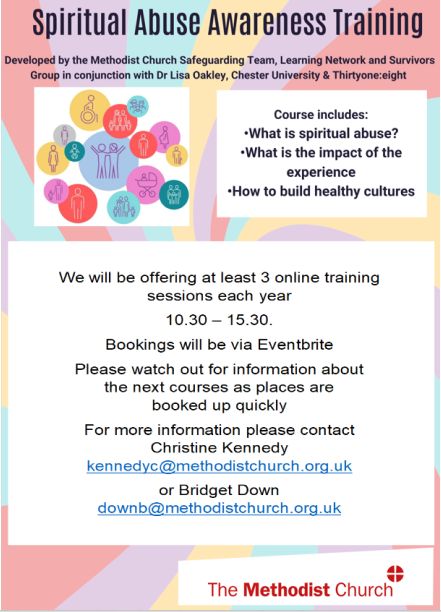 Spiritual Abuse Awareness Training

Developed by the Methodist Church Safeguarding Team, Learning Network and Survivors Group in conjunction with Dr Lisa Oakley, Chester University & Thirtyone:eight

Course includes:
•What is spiritual abuse?
•What is the impact of the experience
•How to build healthy cultures

We will be offering at least 3 online training sessions each year

10.30 – 15.30.

Bookings will be via Eventbrite

Please watch out for information about the next courses as places are booked up quickly

For more information please contact Christine Kennedy
kennedyc@methodistchurch.org.uk

or Bridget Down
downb@methodistchurch.org.uk

The Methodist Church